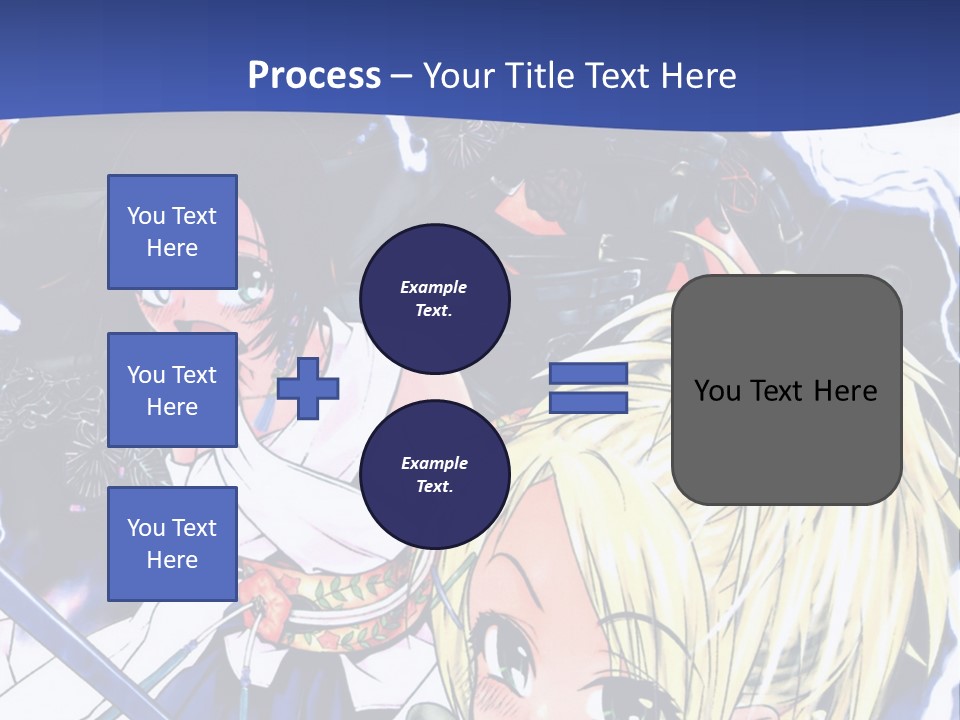 Process – Your Title Text Here

You Text Here

You Text Here

You Text Here

Example Text.

Example Text.

You Text Here